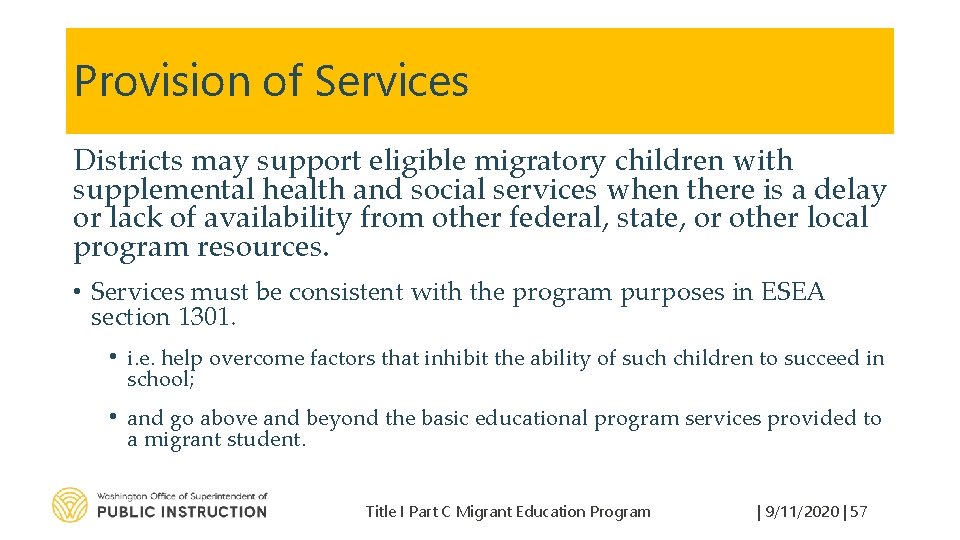 Provision of Services

Districts may support eligible migratory children with supplemental health and social services when there is a delay or lack of availability from other federal, state, or other local program resources.

• Services must be consistent with the program purposes in ESEA section 1301.

• i.e. help overcome factors that inhibit the ability of such children to succeed in school;

• and go above and beyond the basic educational program services provided to a migrant student.

Washington Office of Superintendent of PUBLIC INSTRUCTION

Title I Part C Migrant Education Program

| 9/11/2020 | 57